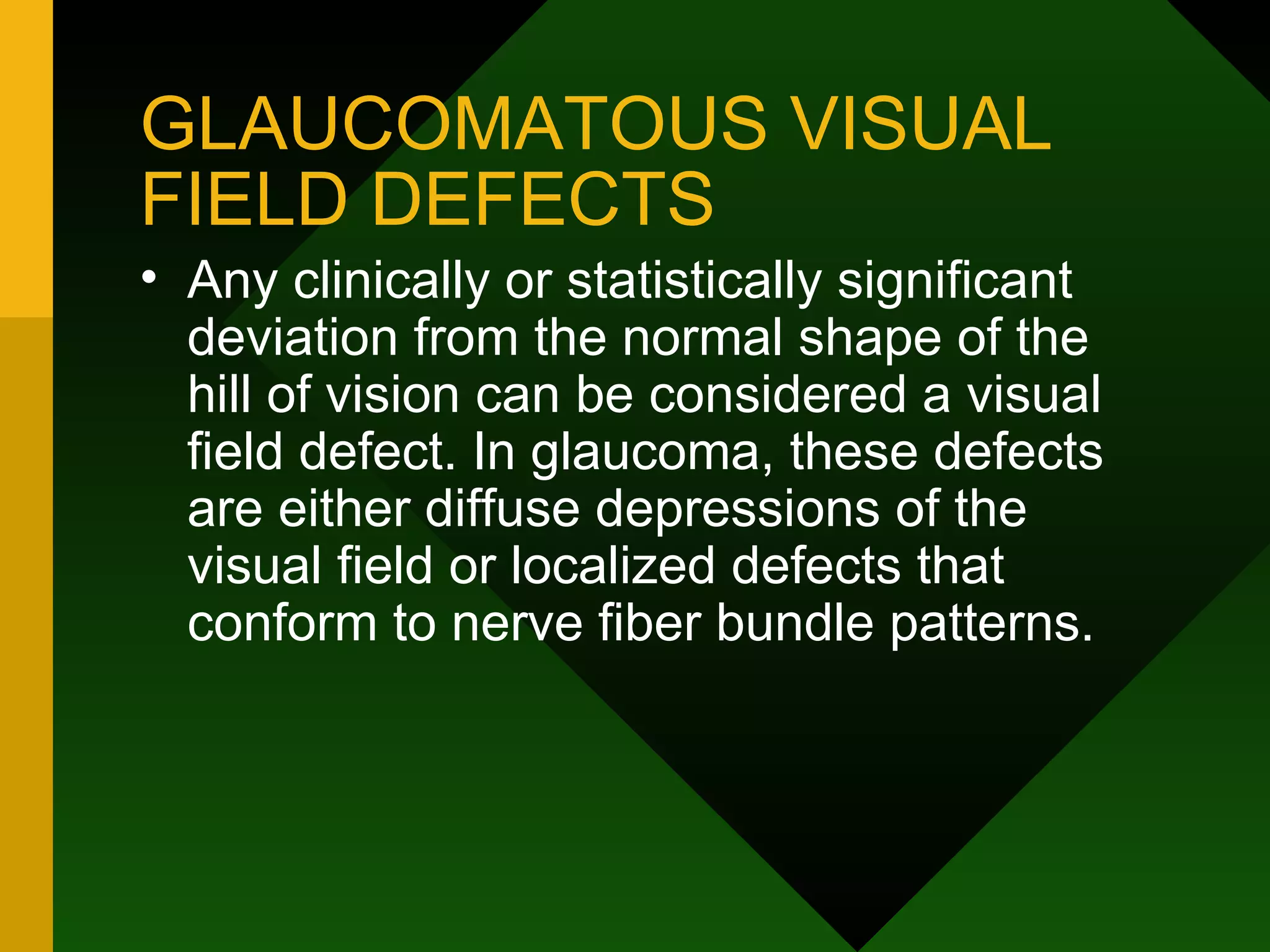 GLAUCOMATOUS VISUAL FIELD DEFECTS

• Any clinically or statistically significant deviation from the normal shape of the hill of vision can be considered a visual field defect. In glaucoma, these defects are either diffuse depressions of the visual field or localized defects that conform to nerve fiber bundle patterns.